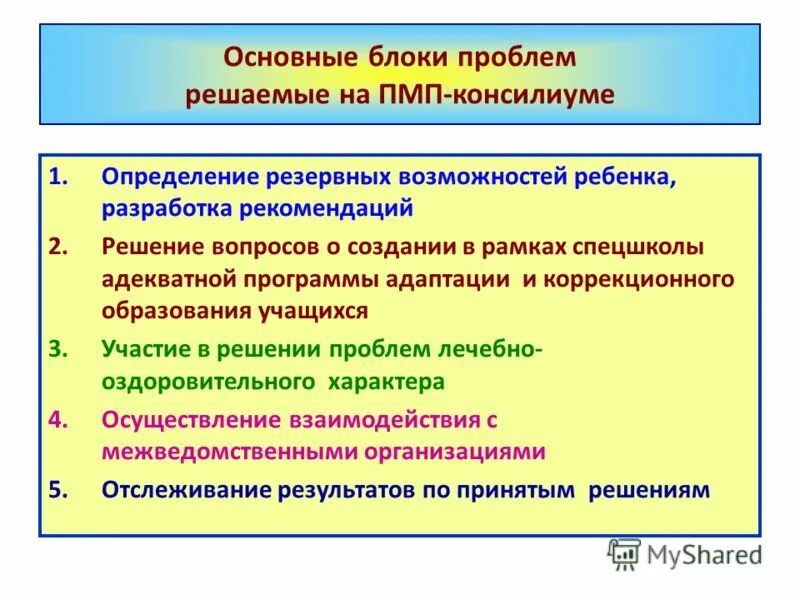 Основные блоки проблем решаемые на ПМП-консилиуме

1. Определение резервных возможностей ребенка, разработка рекомендаций

2. Решение вопросов о создании в рамках спецшколы адекватной программы адаптации и коррекционного образования учащихся

3. Участие в решении проблем лечебно-оздоровительного характера

4. Осуществление взаимодействия с межведомственными организациями

5. Отслеживание результатов по принятым решениям

MyShared